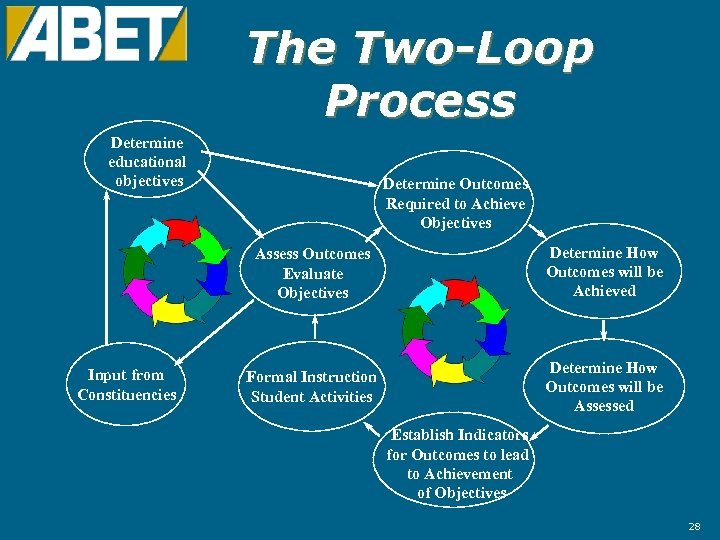 ABET

The Two-Loop Process

Determine educational objectives

Determine Outcomes Required to Achieve Objectives

Assess Outcomes Evaluate Objectives

Determine How Outcomes will be Achieved

Input from Constituencies

Formal Instruction Student Activities

Determine How Outcomes will be Assessed

Establish Indicators for Outcomes to lead to Achievement of Objectives

28